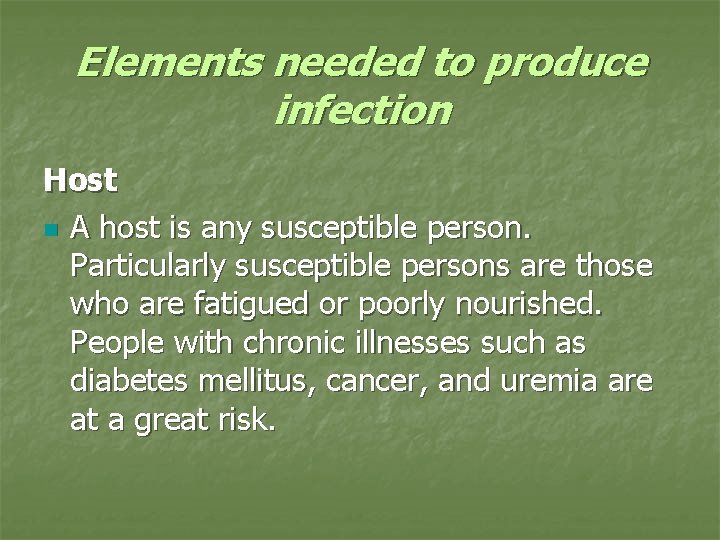 Elements needed to produce infection

Host

A host is any susceptible person. Particularly susceptible persons are those who are fatigued or poorly nourished. People with chronic illnesses such as diabetes mellitus, cancer, and uremia are at a great risk.